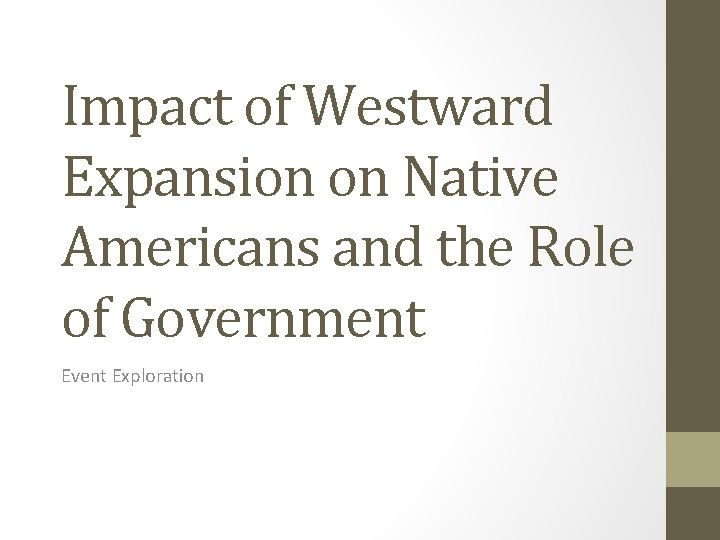 Impact of Westward Expansion on Native Americans and the Role of Government

Event Exploration